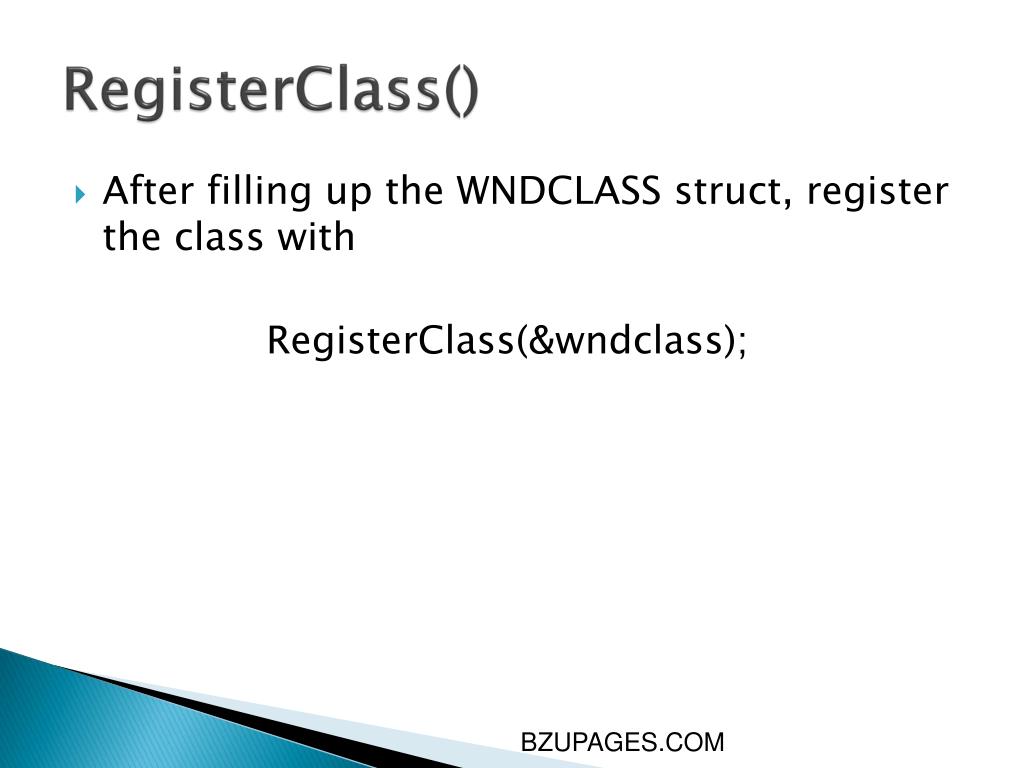 RegisterClass()

After filling up the WNDCLASS struct, register the class with

RegisterClass(&wndclass);

BZUPAGES.COM